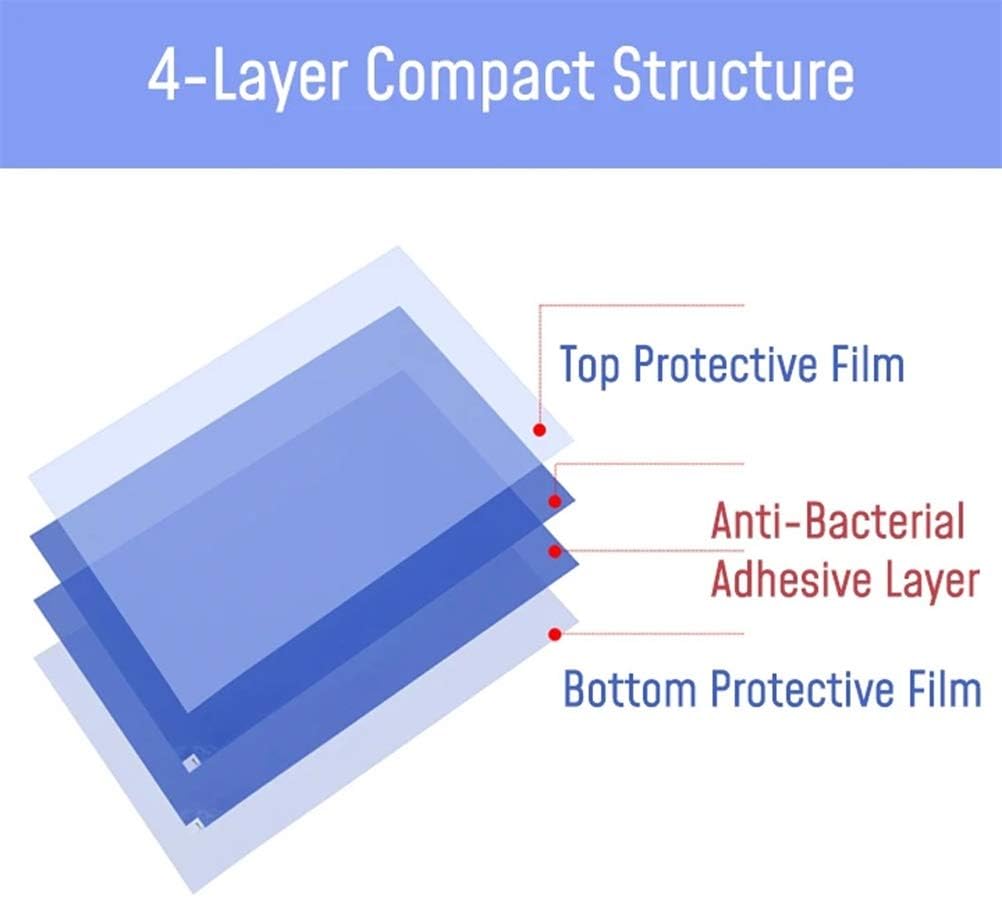 4-Layer Compact Structure

Top Protective Film

Anti-Bacterial Adhesive Layer

Bottom Protective Film